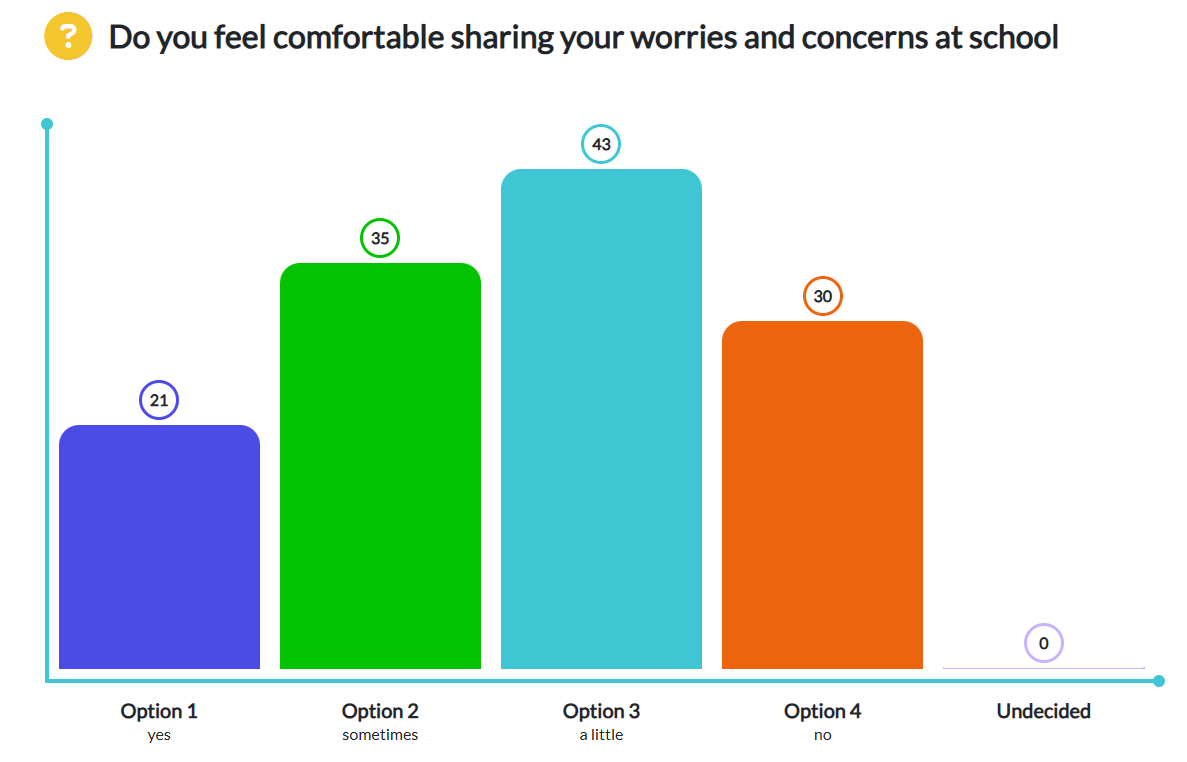 ?

Do you feel comfortable sharing your worries and concerns at school

21

35

43

30

0

Option 1
yes

Option 2
sometimes

Option 3
a little

Option 4
no

Undecided